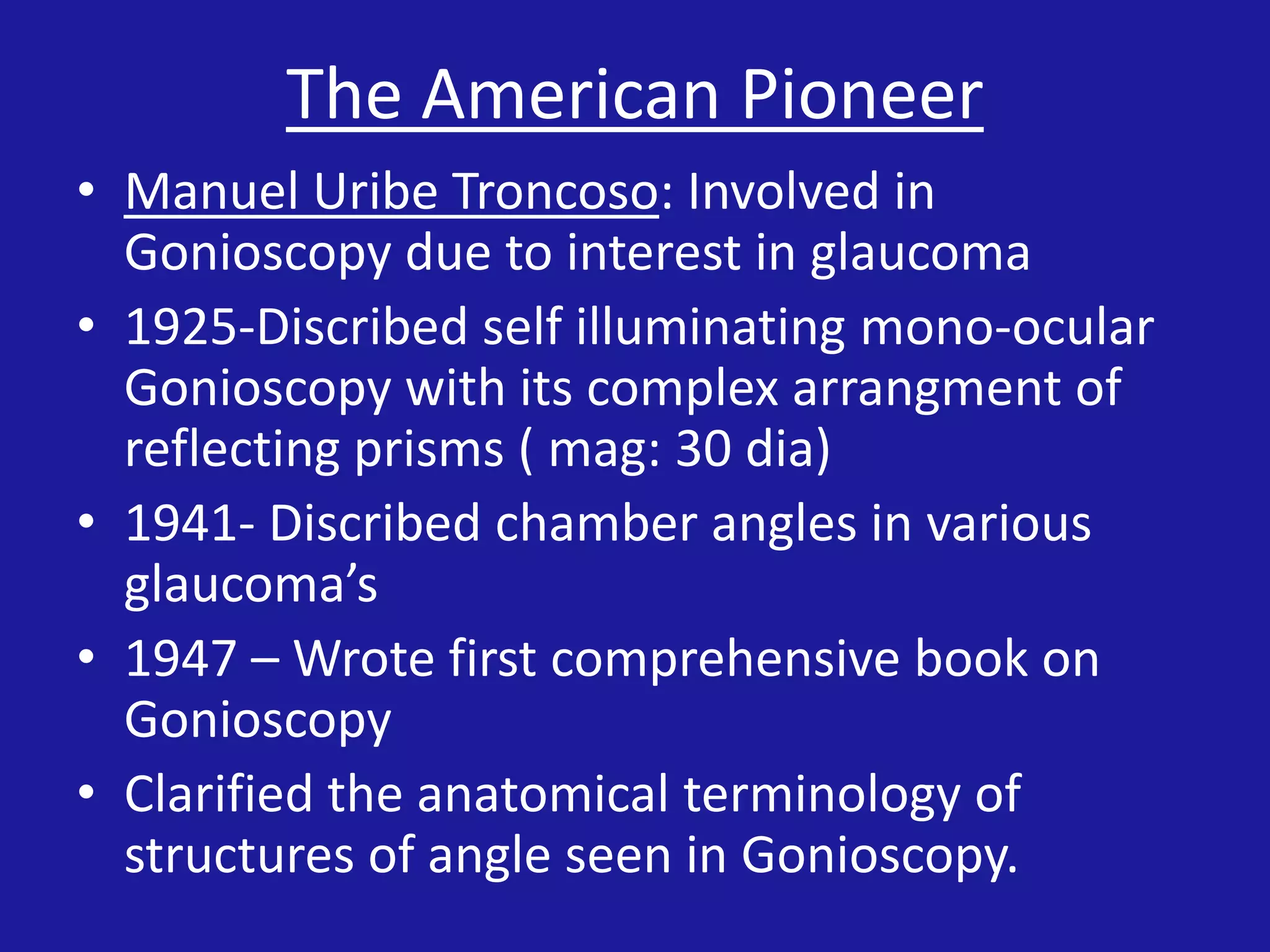 The American Pioneer

• Manuel Uribe Troncoso: Involved in Gonioscopy due to interest in glaucoma
• 1925-Discribed self illuminating mono-ocular Gonioscopy with its complex arrangment of reflecting prisms ( mag: 30 dia)
• 1941- Discribed chamber angles in various glaucoma’s
• 1947 – Wrote first comprehensive book on Gonioscopy
• Clarified the anatomical terminology of structures of angle seen in Gonioscopy.